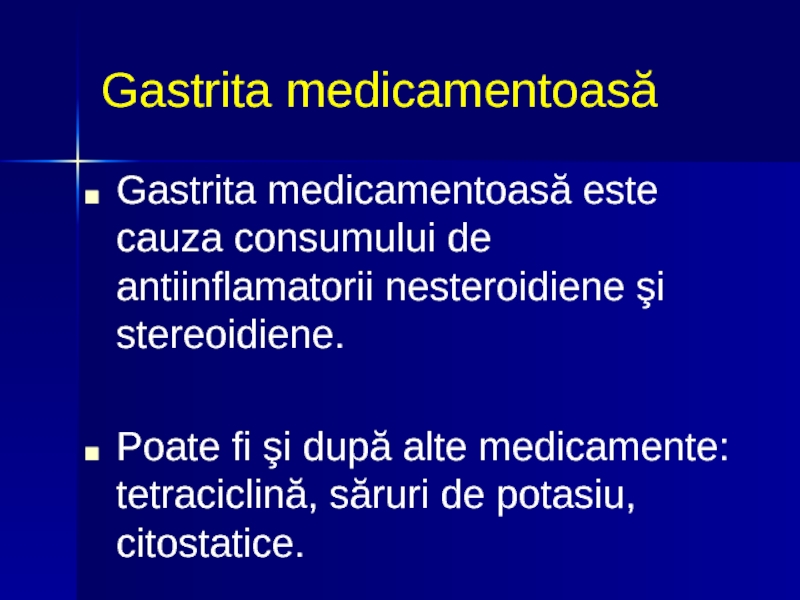 Gastrita medicamentoasă

■ Gastrita medicamentoasă este cauza consumului de antiinflamatorii nesteroidiene şi stereoidiene.

■ Poate fi şi după alte medicamente: tetraciclină, săruri de potasiu, citostatice.